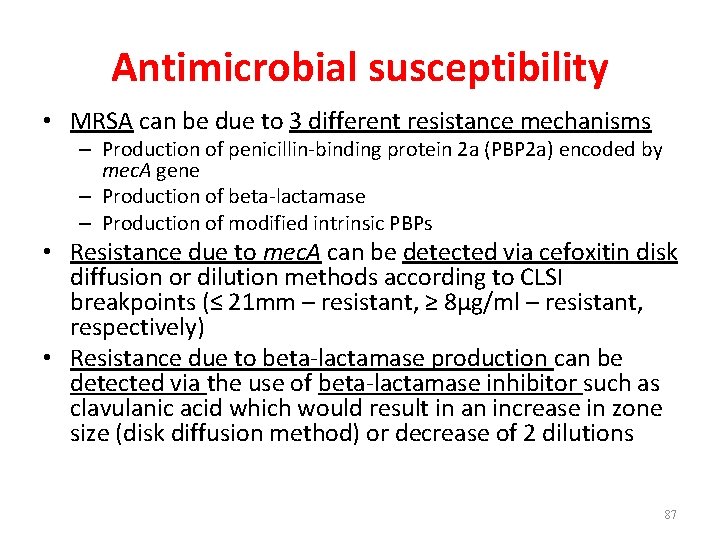 Antimicrobial susceptibility

• MRSA can be due to 3 different resistance mechanisms
– Production of penicillin-binding protein 2a (PBP2a) encoded by mecA gene
– Production of beta-lactamase
– Production of modified intrinsic PBPs

• Resistance due to mecA can be detected via cefoxitin disk diffusion or dilution methods according to CLSI breakpoints (≤ 21mm – resistant, ≥ 8μg/ml – resistant, respectively)

• Resistance due to beta-lactamase production can be detected via the use of beta-lactamase inhibitor such as clavulanic acid which would result in an increase in zone size (disk diffusion method) or decrease of 2 dilutions

87